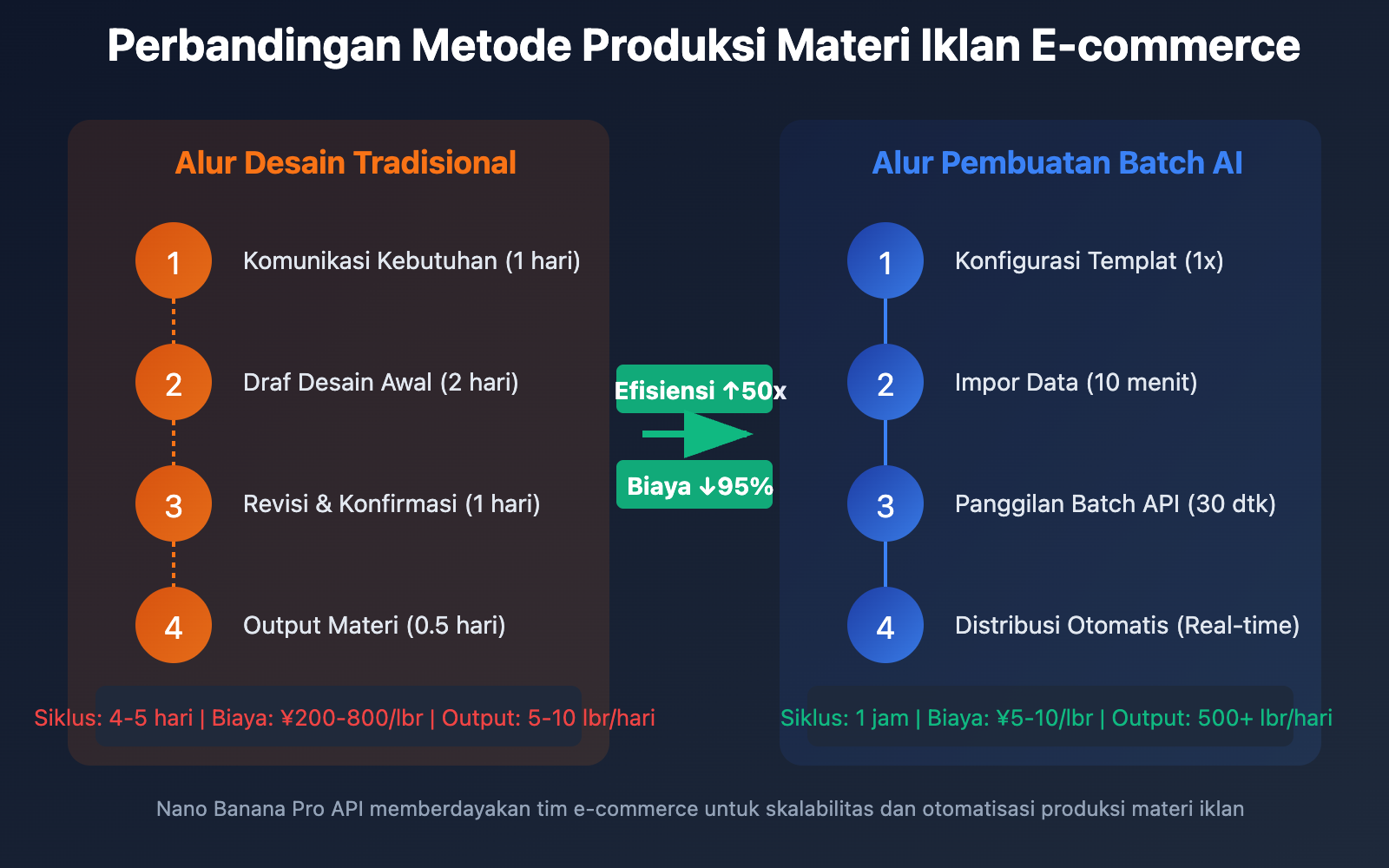 Perbandingan Metode Produksi Materi Iklan E-commerce

Alur Desain Tradisional

1 Komunikasi Kebutuhan (1 hari)

2 Draf Desain Awal (2 hari)

3 Revisi & Konfirmasi (1 hari)

4 Output Materi (0.5 hari)

Siklus: 4-5 hari | Biaya: ¥200-800/lbr | Output: 5-10 lbr/hari

Efisiensi ↑50x

Biaya ↓95%

Alur Pembuatan Batch AI

1 Konfigurasi Templat (1x)

2 Impor Data (10 menit)

3 Panggilan Batch API (30 dtk)

4 Distribusi Otomatis (Real-time)

Siklus: 1 jam | Biaya: ¥5-10/lbr | Output: 500+ lbr/hari

Nano Banana Pro API memberdayakan tim e-commerce untuk skalabilitas dan otomatisasi produksi materi iklan